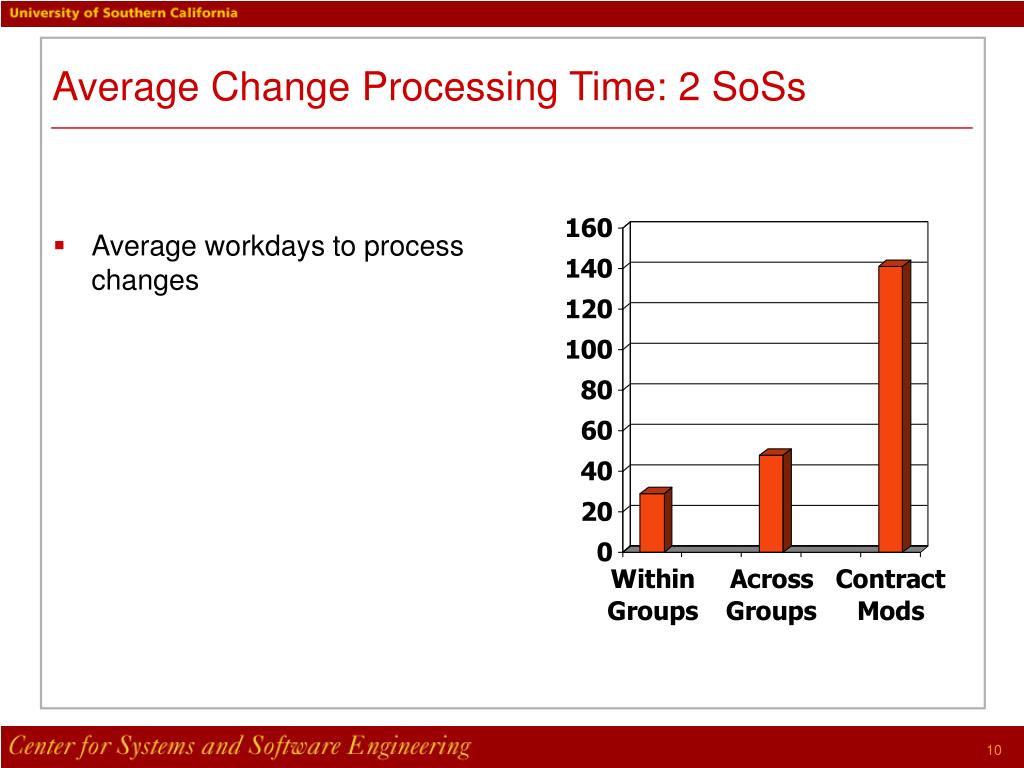 University of Southern California

Average Change Processing Time: 2 SoSs

▪ Average workdays to process changes

160
140
120
100
80
60
40
20
0

Within Groups
Across Groups
Contract Mods

Center for Systems and Software Engineering

10